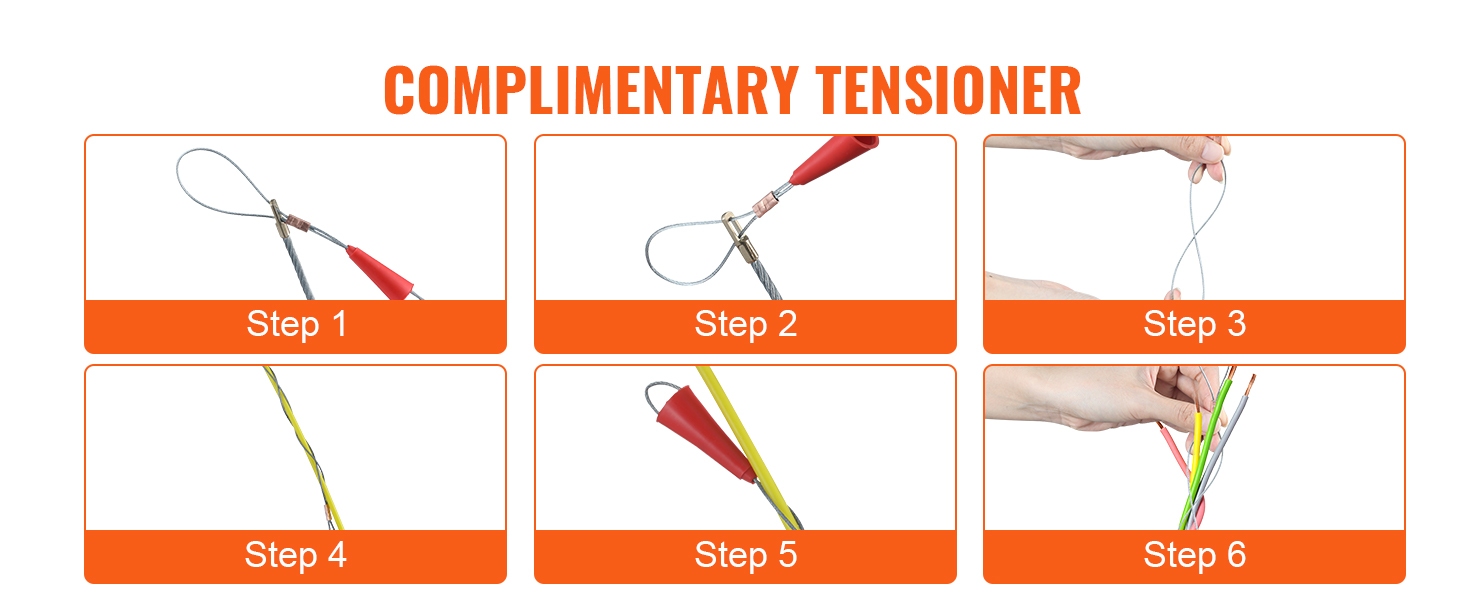 COMPLIMENTARY TENSIONER

Step 1

Step 2

Step 3

Step 4

Step 5

Step 6